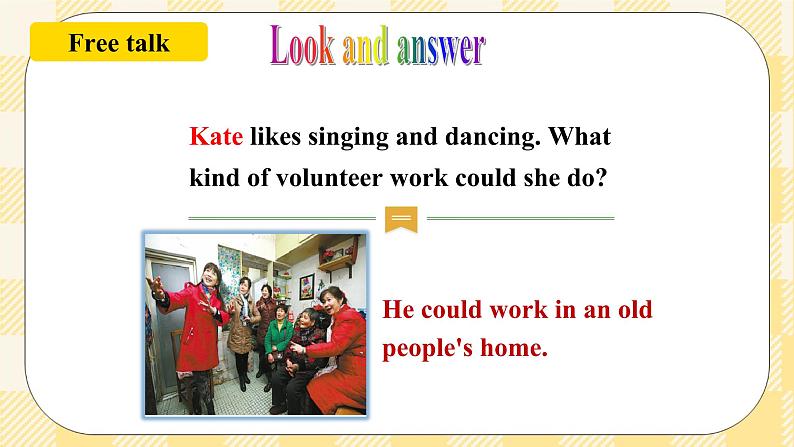 Free talk

Look and answer

Kate likes singing and dancing. What kind of volunteer work could she do?

He could work in an old people's home.